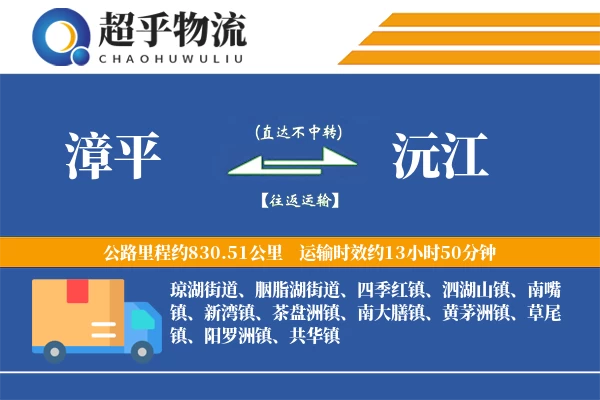 超乎物流
CHAOHUWULIU

漳平

(直达不中转)

【往返运输】

沅江

公路里程约830.51公里　运输时效约13小时50分钟

琼湖街道、胭脂湖街道、四季红镇、泗湖山镇、南嘴镇、新湾镇、茶盘洲镇、南大膳镇、黄茅洲镇、草尾镇、阳罗洲镇、共华镇